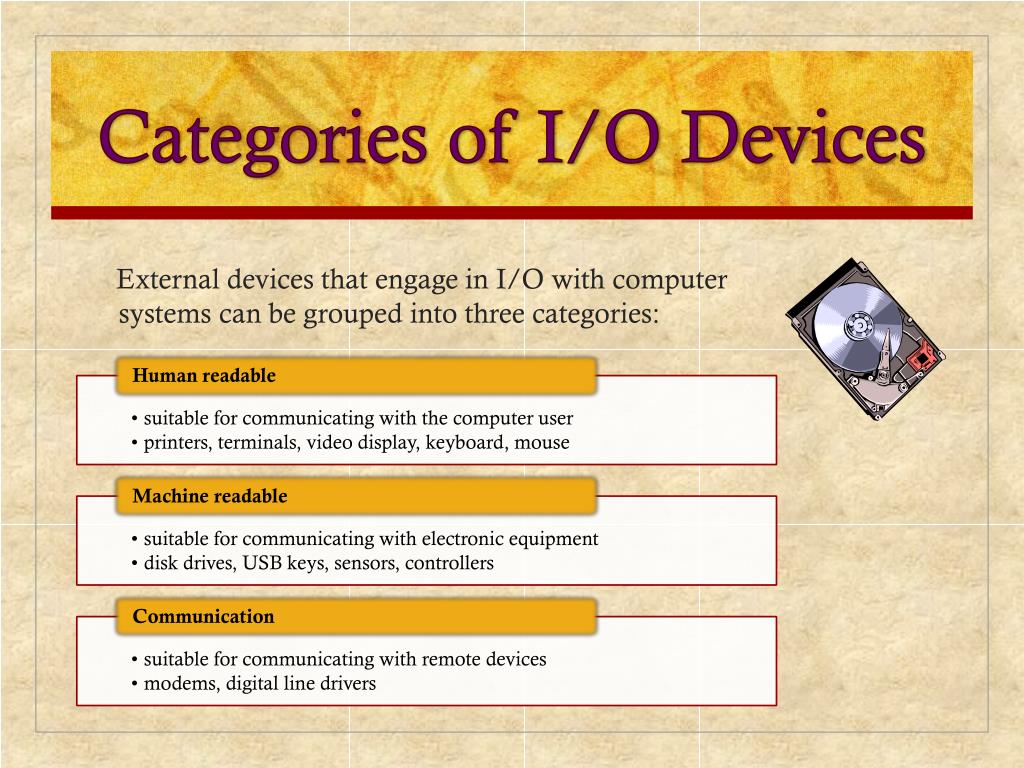 Categories of I/O Devices

External devices that engage in I/O with computer systems can be grouped into three categories:

Human readable

• suitable for communicating with the computer user
• printers, terminals, video display, keyboard, mouse

Machine readable

• suitable for communicating with electronic equipment
• disk drives, USB keys, sensors, controllers

Communication

• suitable for communicating with remote devices
• modems, digital line drivers